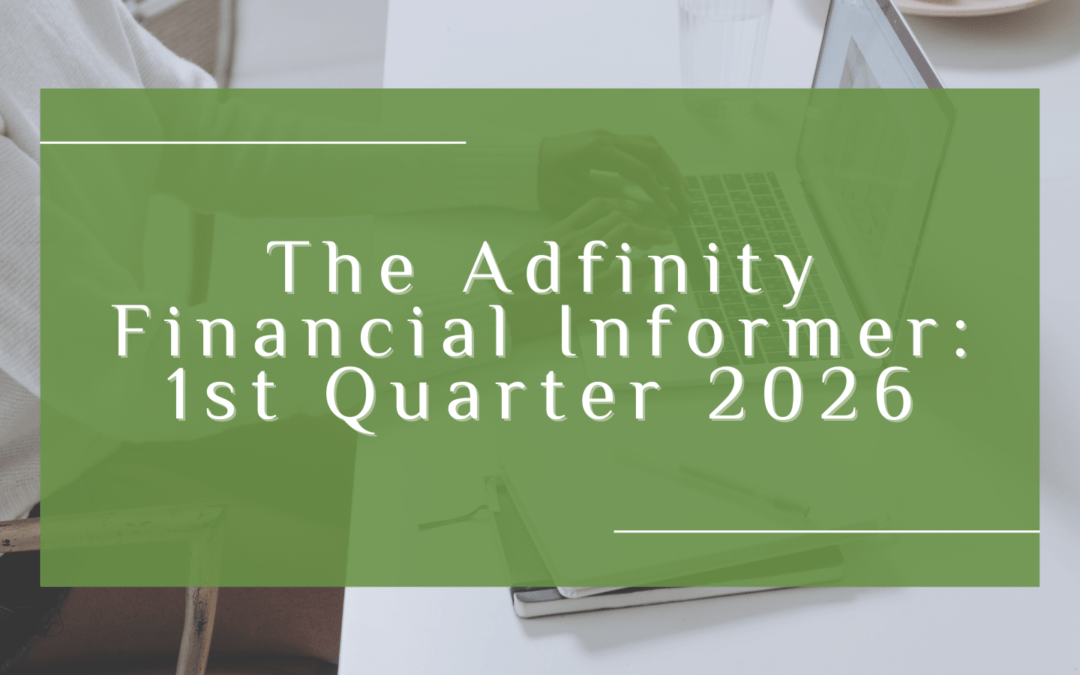 The Adfinity Financial Informer: 1st Quarter 2026